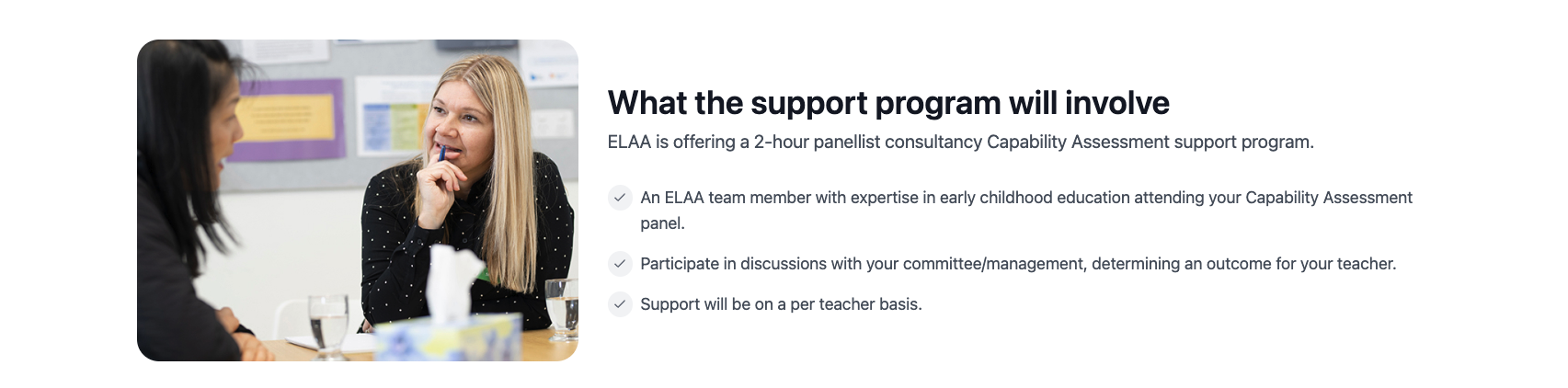 What the support program will involve

ELAA is offering a 2-hour panellist consultancy Capability Assessment support program.

An ELAA team member with expertise in early childhood education attending your Capability Assessment panel.

Participate in discussions with your committee/management, determining an outcome for your teacher.

Support will be on a per teacher basis.